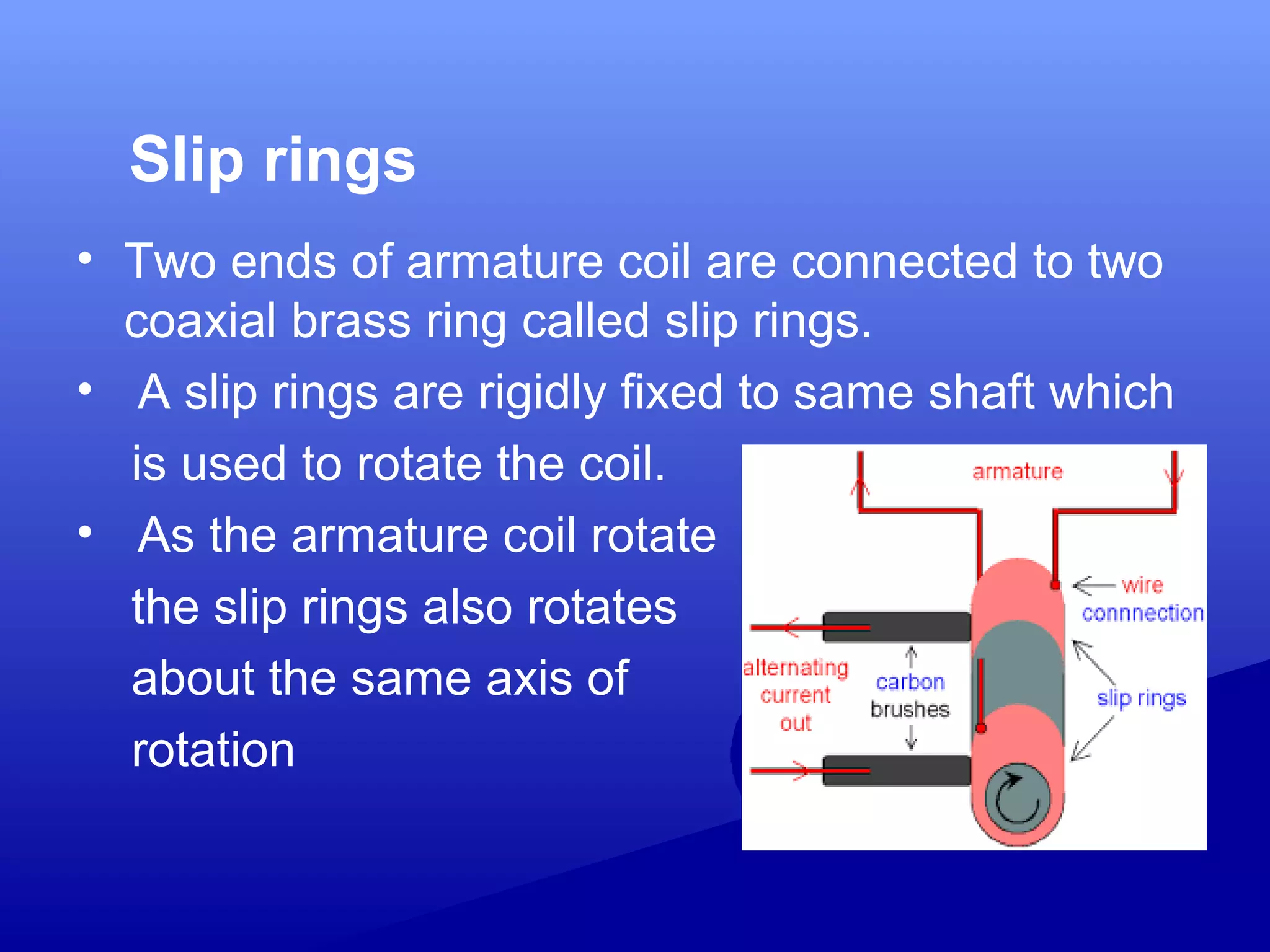 Slip rings

• Two ends of armature coil are connected to two coaxial brass ring called slip rings.

• A slip rings are rigidly fixed to same shaft which is used to rotate the coil.

• As the armature coil rotate the slip rings also rotates about the same axis of rotation

armature

wire connnection

alternating current out

carbon brushes

slip rings